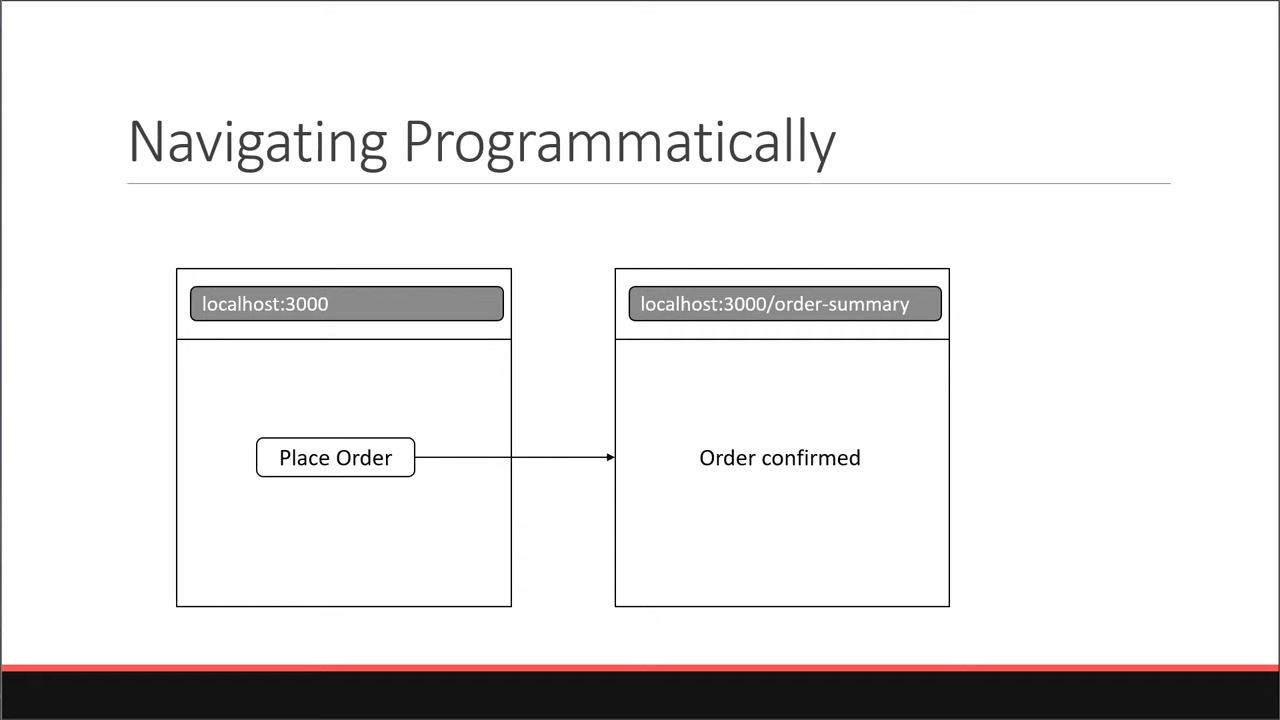 Navigating Programmatically

localhost:3000

Place Order

localhost:3000/order-summary

Order confirmed